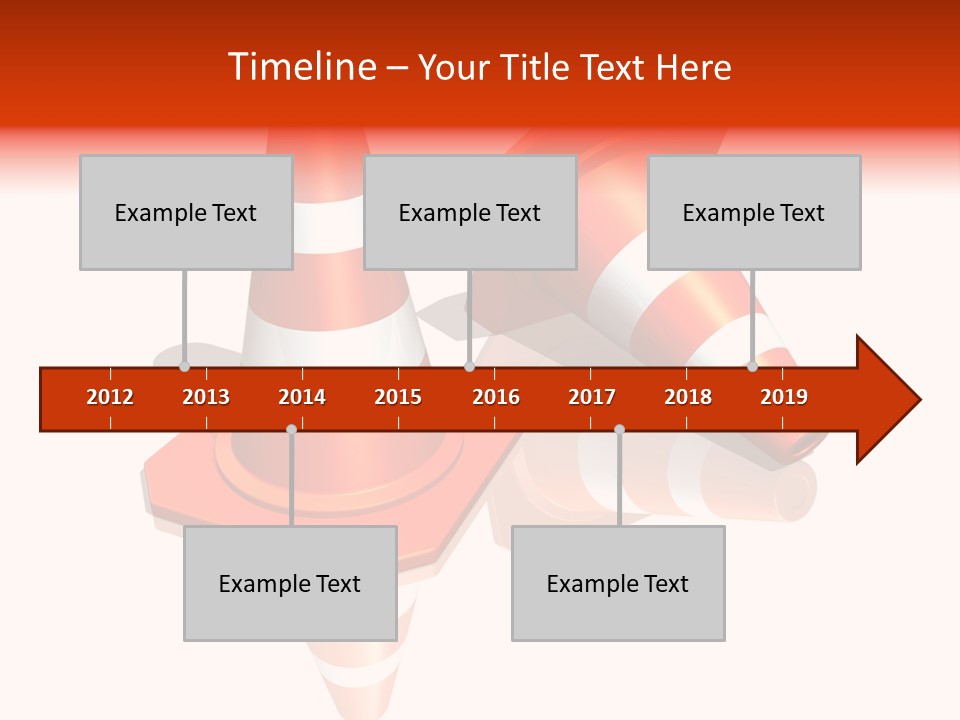 Timeline – Your Title Text Here

Example Text

Example Text

Example Text

2012 2013 2014 2015 2016 2017 2018 2019

Example Text

Example Text